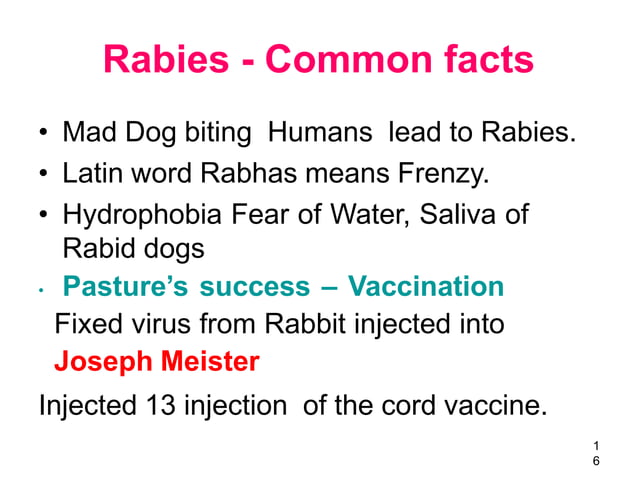 Rabies - Common facts

• Mad Dog biting Humans lead to Rabies.
• Latin word Rabhas means Frenzy.
• Hydrophobia Fear of Water, Saliva of Rabid dogs
• Pasture's success – Vaccination

Fixed virus from Rabbit injected into Joseph Meister

Injected 13 injection of the cord vaccine.

16